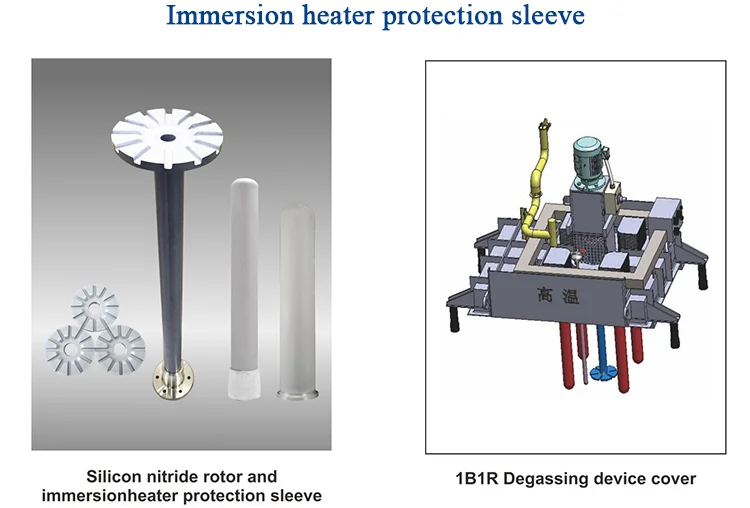 Immersion heater protection sleeve

高温

Silicon nitride rotor and immersionheater protection sleeve

1B1R Degassing device cover